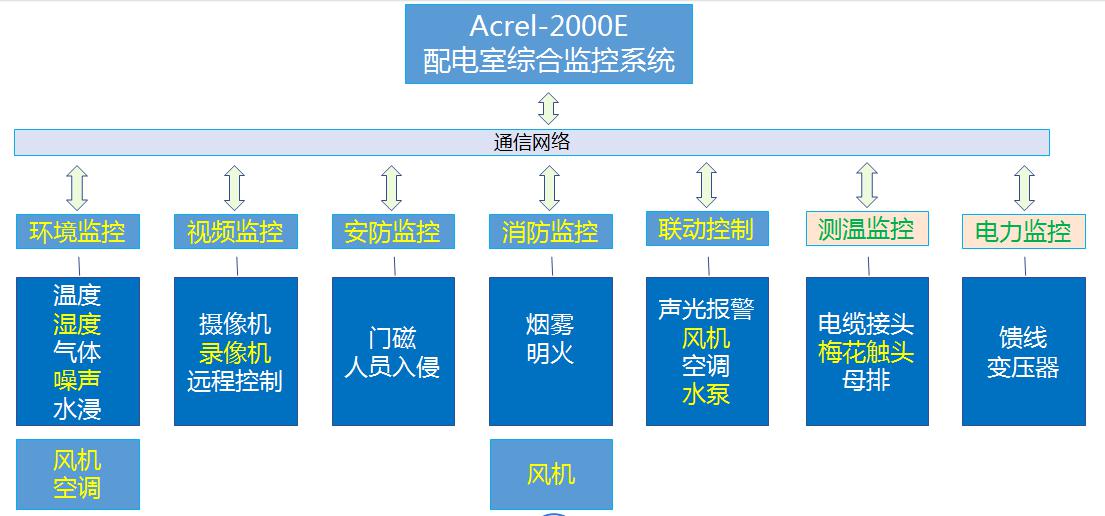 Acrel-2000E
配电室综合监控系统

通信网络

环境监控

温度
湿度
气体
噪声
水浸

风机
空调

视频监控

摄像机
录像机
远程控制

安防监控

门磁
人员入侵

消防监控

烟雾
明火

风机

联动控制

声光报警
风机
空调
水泵

测温监控

电缆接头
梅花触头
母排

电力监控

馈线
变压器